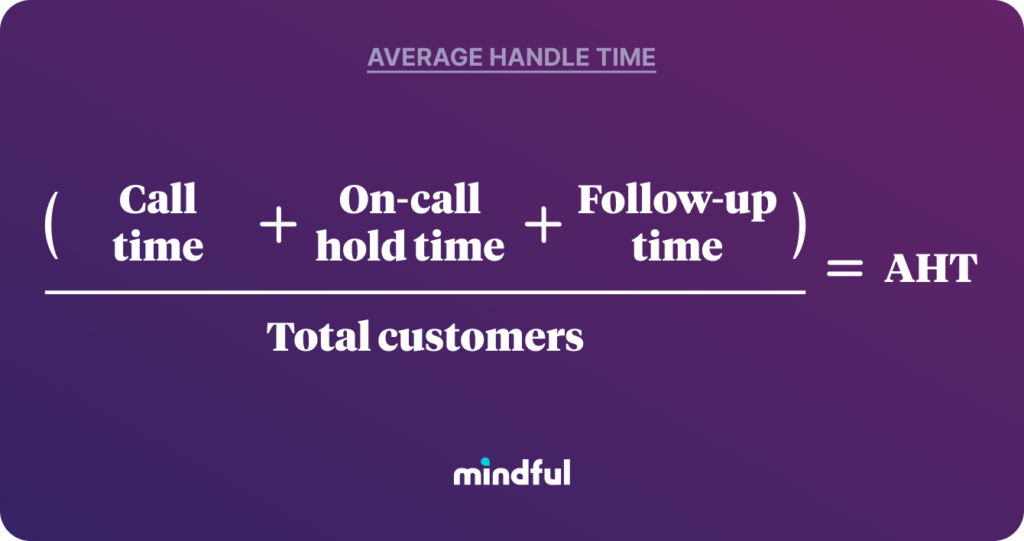 AVERAGE HANDLE TIME

$\frac{(\text{Call time} + \text{On-call hold time} + \text{Follow-up time})}{\text{Total customers}} = \text{AHT}$

mindful